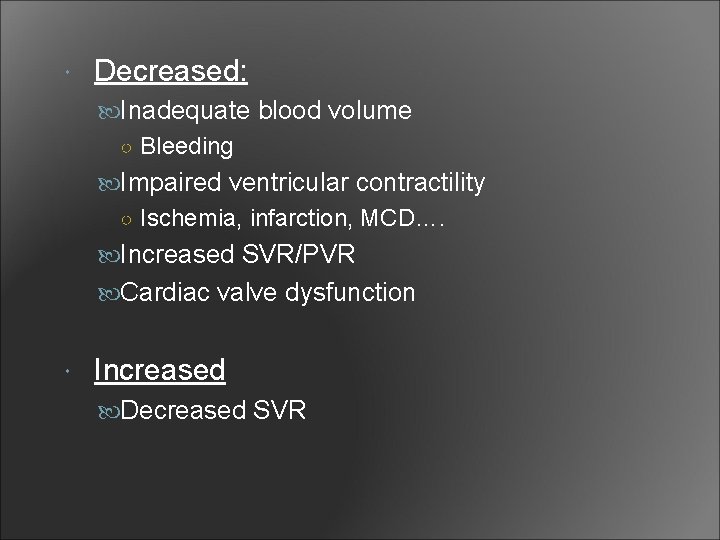 Decreased:

Inadequate blood volume

Bleeding

Impaired ventricular contractility

Ischemia, infarction, MCD….

Increased SVR/PVR

Cardiac valve dysfunction

Increased

Decreased SVR